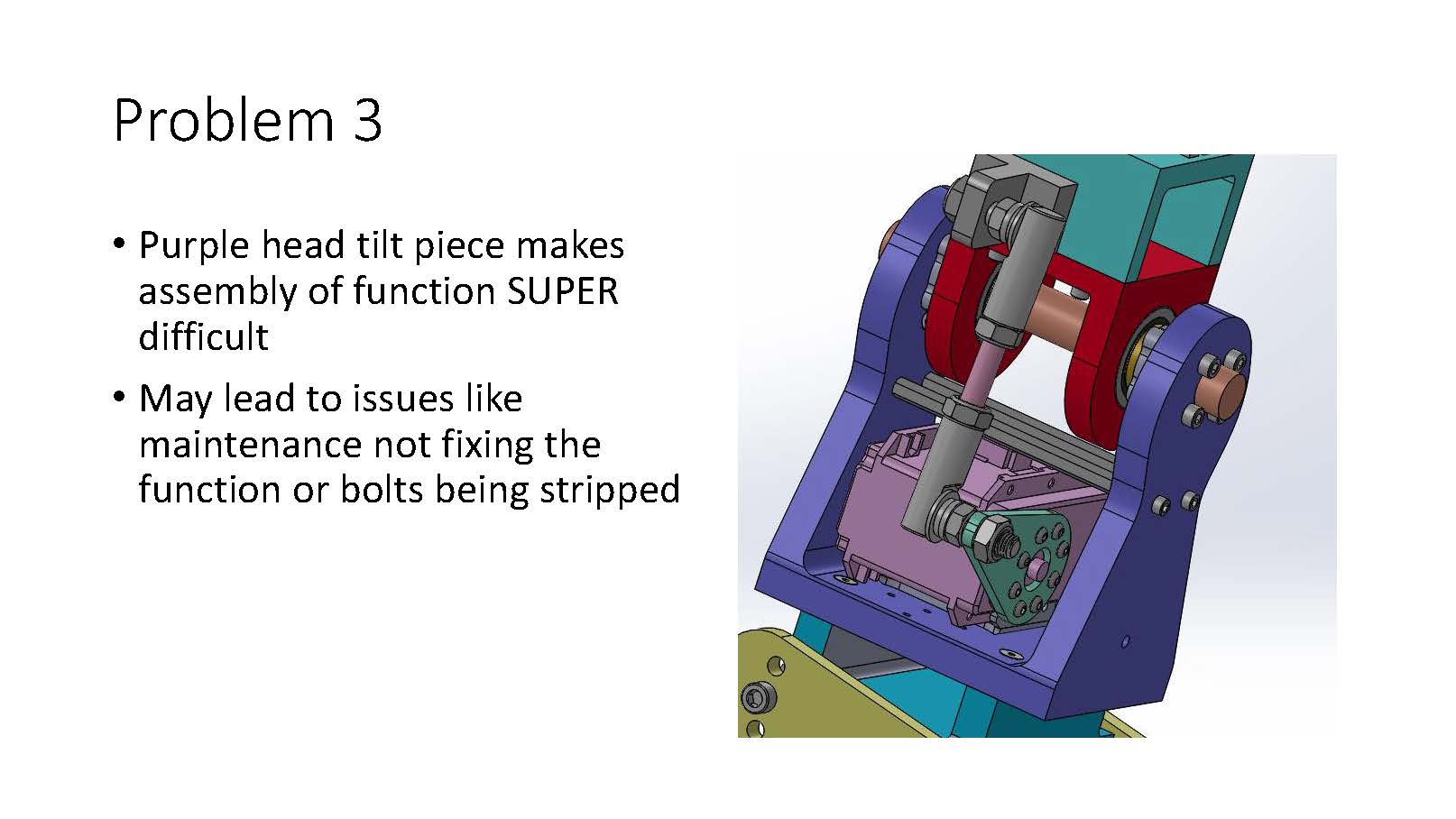 Problem 3

• Purple head tilt piece makes assembly of function SUPER difficult

• May lead to issues like maintenance not fixing the function or bolts being stripped